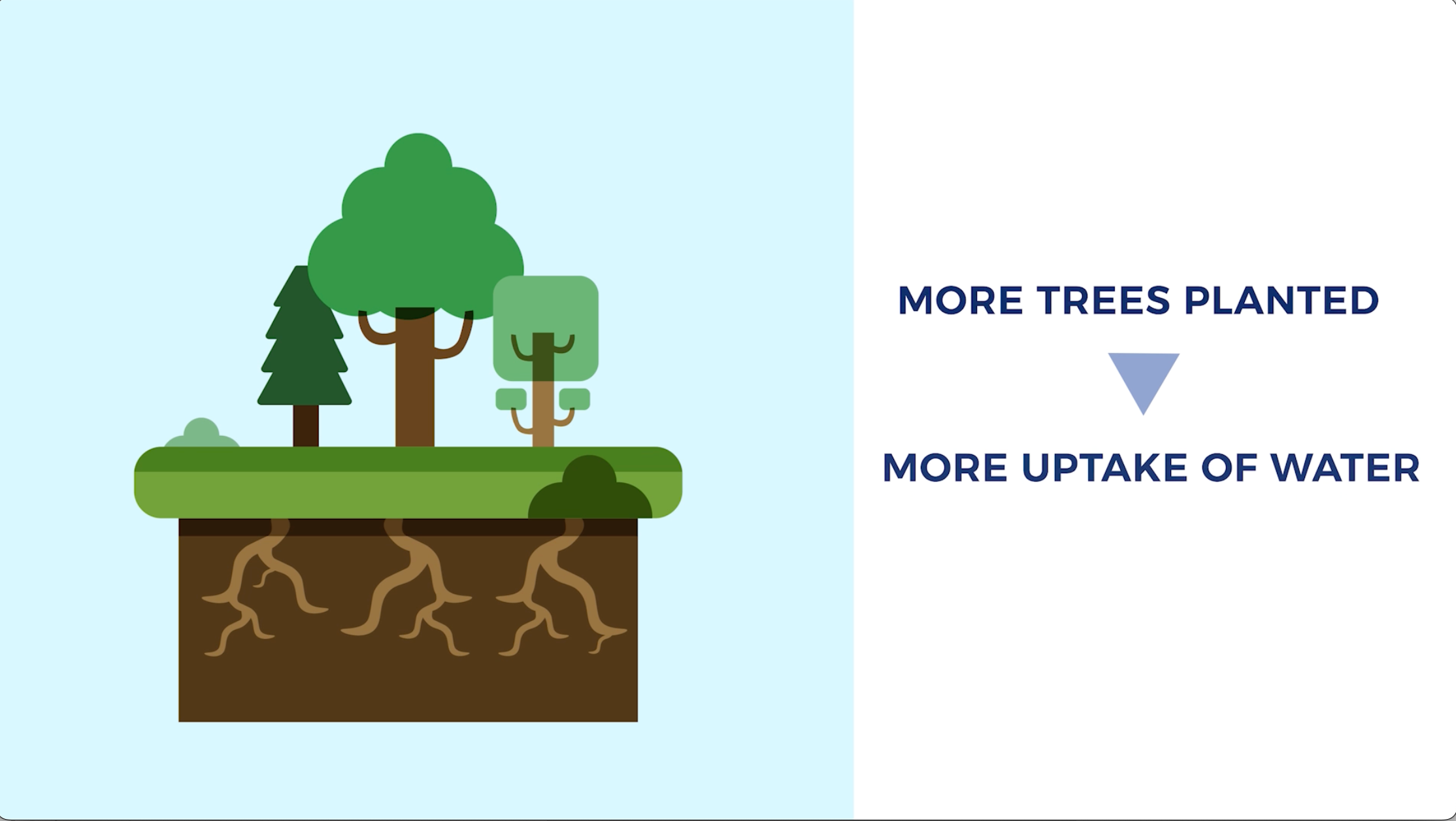 MORE TREES PLANTED

MORE UPTAKE OF WATER